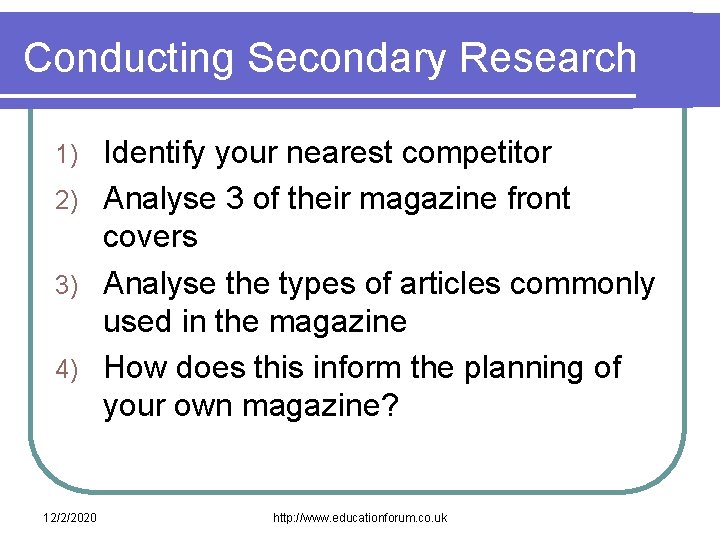 Conducting Secondary Research

1) Identify your nearest competitor
2) Analyse 3 of their magazine front covers
3) Analyse the types of articles commonly used in the magazine
4) How does this inform the planning of your own magazine?

12/2/2020 http://www.educationforum.co.uk